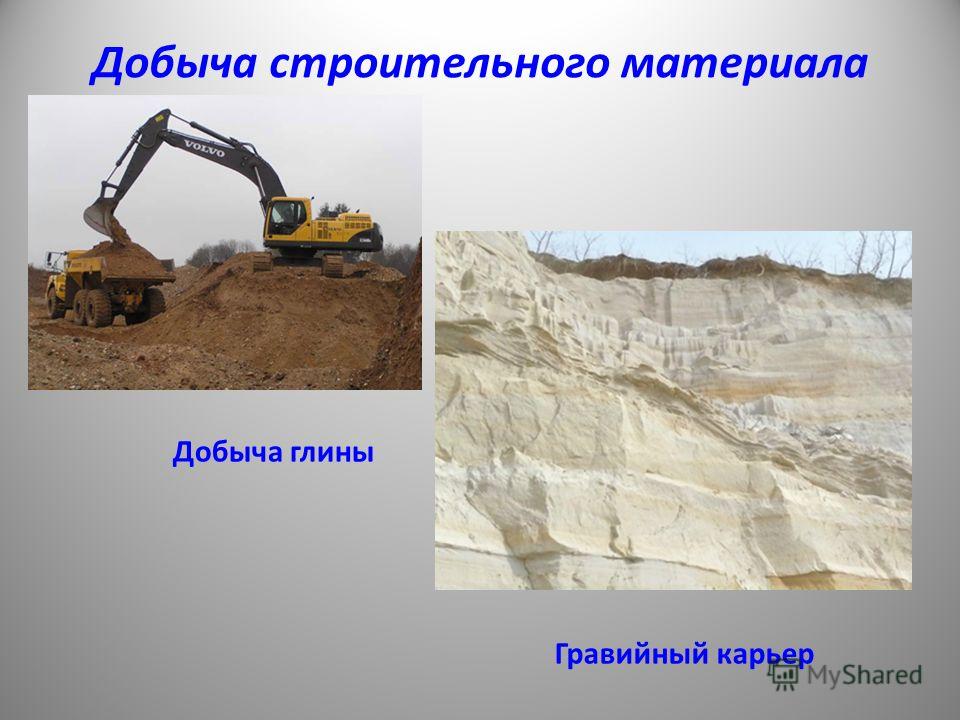 Добыча строительного материала

VOLVO

Добыча глины

Гравийный карьер

MyShared